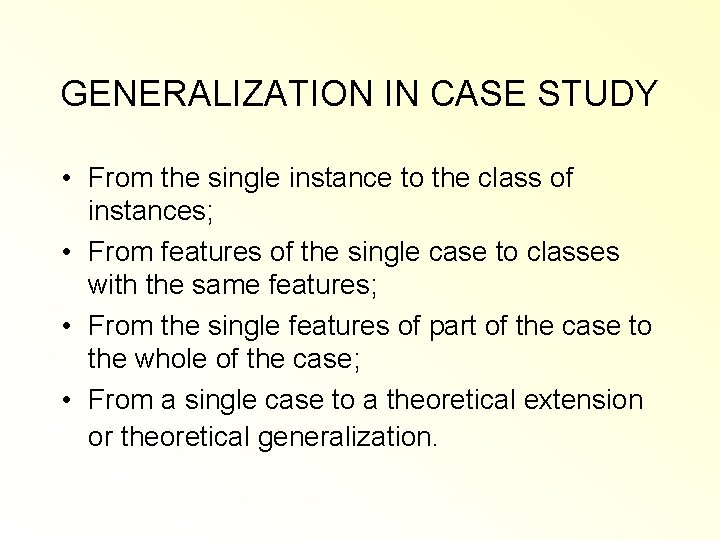 GENERALIZATION IN CASE STUDY

• From the single instance to the class of instances;

• From features of the single case to classes with the same features;

• From the single features of part of the case to the whole of the case;

• From a single case to a theoretical extension or theoretical generalization.